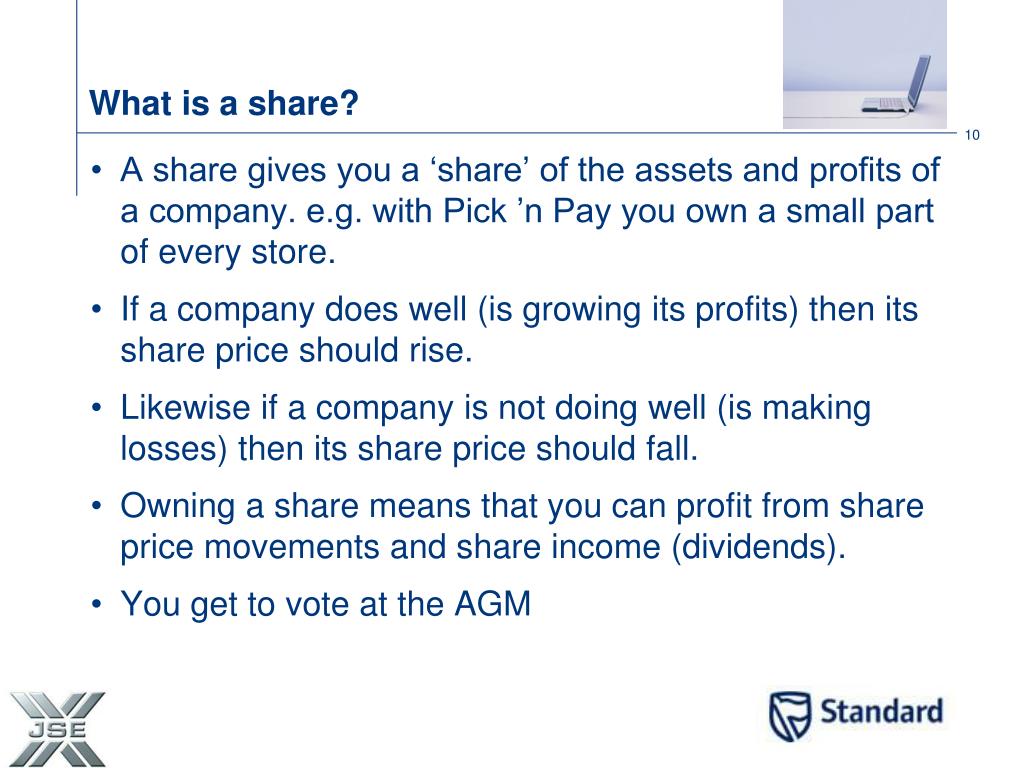 What is a share?

10

• A share gives you a ‘share’ of the assets and profits of a company. e.g. with Pick ’n Pay you own a small part of every store.

• If a company does well (is growing its profits) then its share price should rise.

• Likewise if a company is not doing well (is making losses) then its share price should fall.

• Owning a share means that you can profit from share price movements and share income (dividends).

• You get to vote at the AGM

JSE

Standard